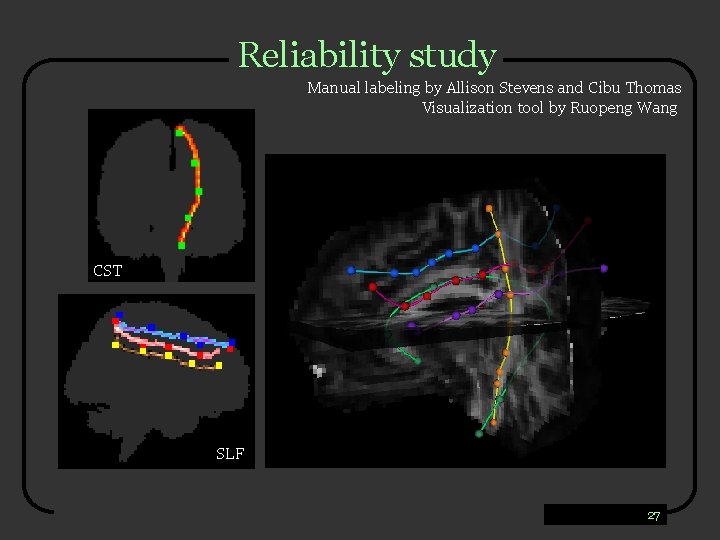 Reliability study

Manual labeling by Allison Stevens and Cibu Thomas
Visualization tool by Ruopeng Wang

CST

SLF

27